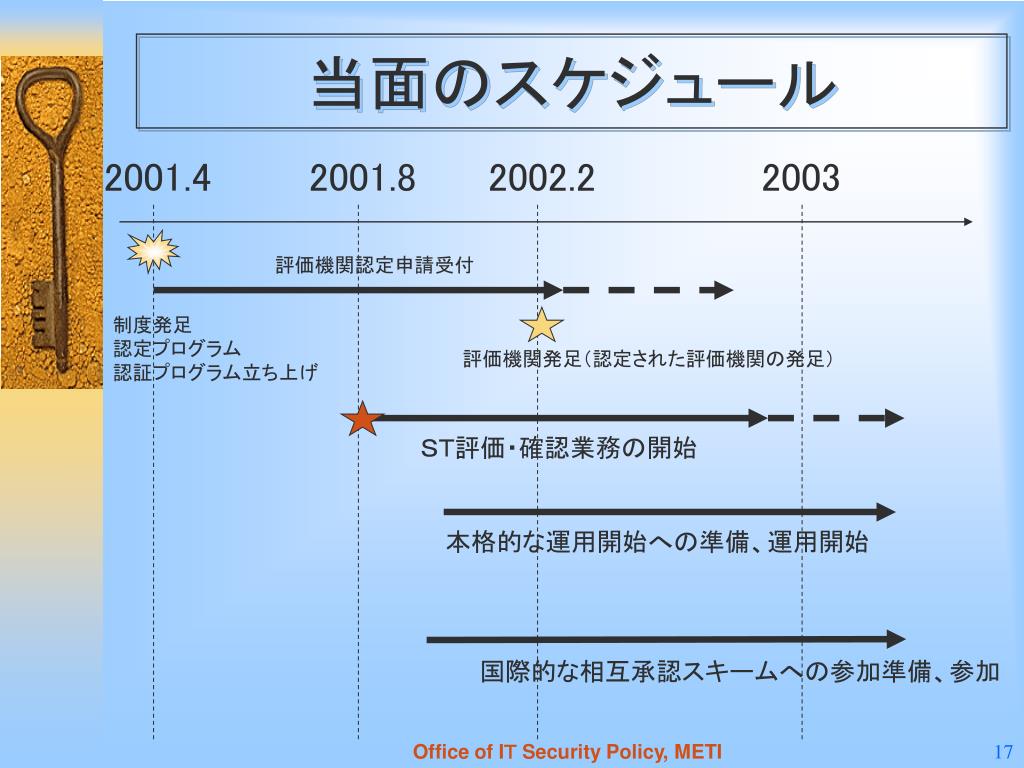 当面のスケジュール

2001.4 2001.8 2002.2 2003

評価機関認定申請受付

制度発足
認定プログラム
認証プログラム立ち上げ

評価機関発足(認定された評価機関の発足)

ST評価・確認業務の開始

本格的な運用開始への準備、運用開始

国際的な相互承認スキームへの参加準備、参加

Office of IT Security Policy, METI

17